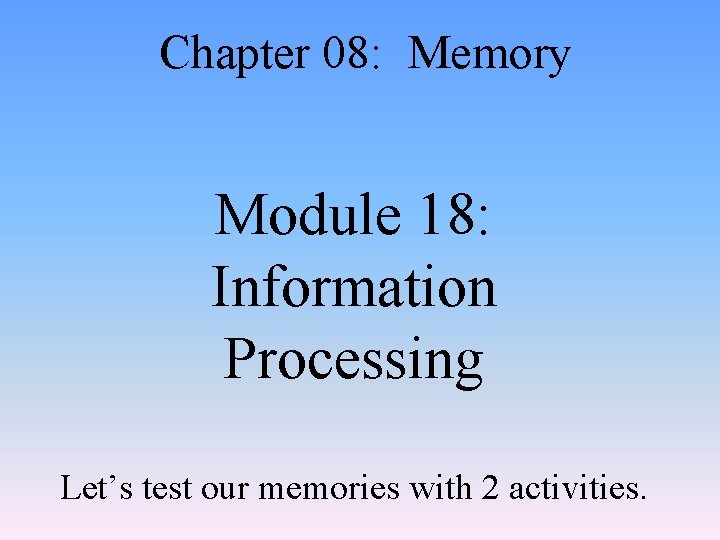 Chapter 08: Memory

Module 18: Information Processing

Let’s test our memories with 2 activities.